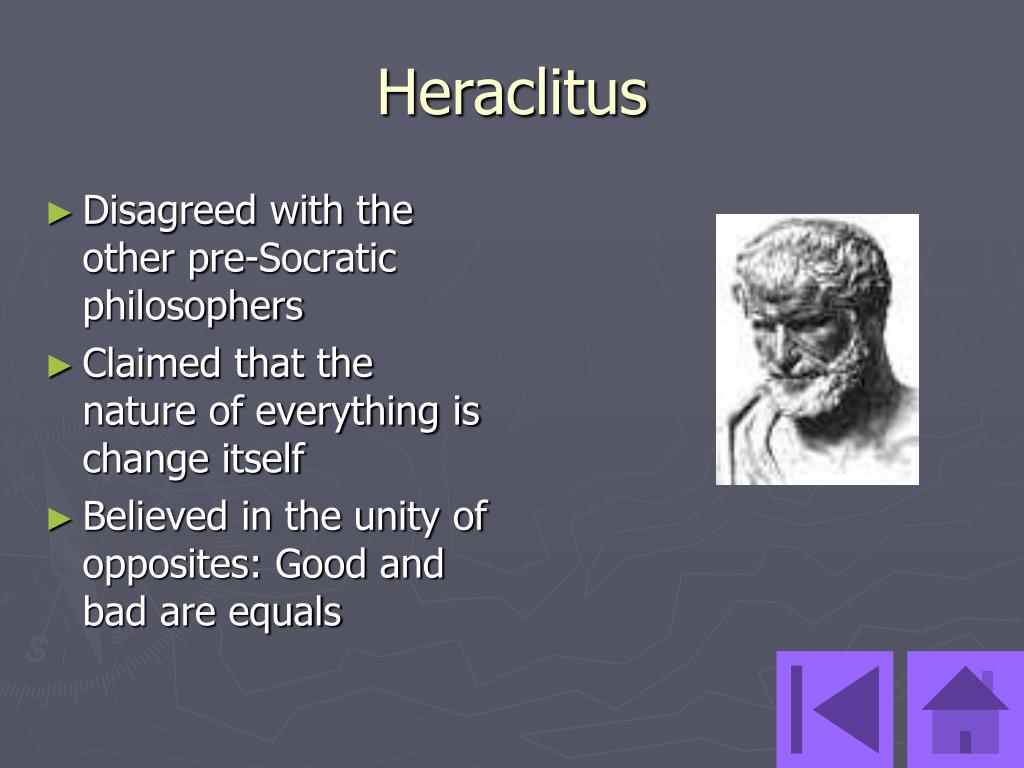 Heraclitus

► Disagreed with the other pre-Socratic philosophers

► Claimed that the nature of everything is change itself

► Believed in the unity of opposites: Good and bad are equals